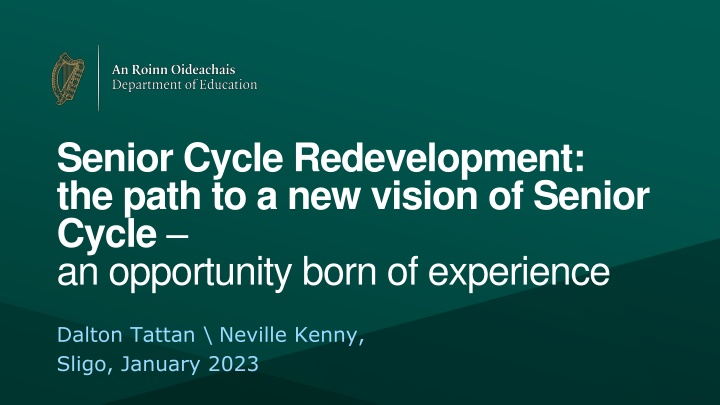 An Roinn Oideachais
Department of Education

Senior Cycle Redevelopment: the path to a new vision of Senior Cycle –
an opportunity born of experience

Dalton Tattan \ Neville Kenny,
Sligo, January 2023